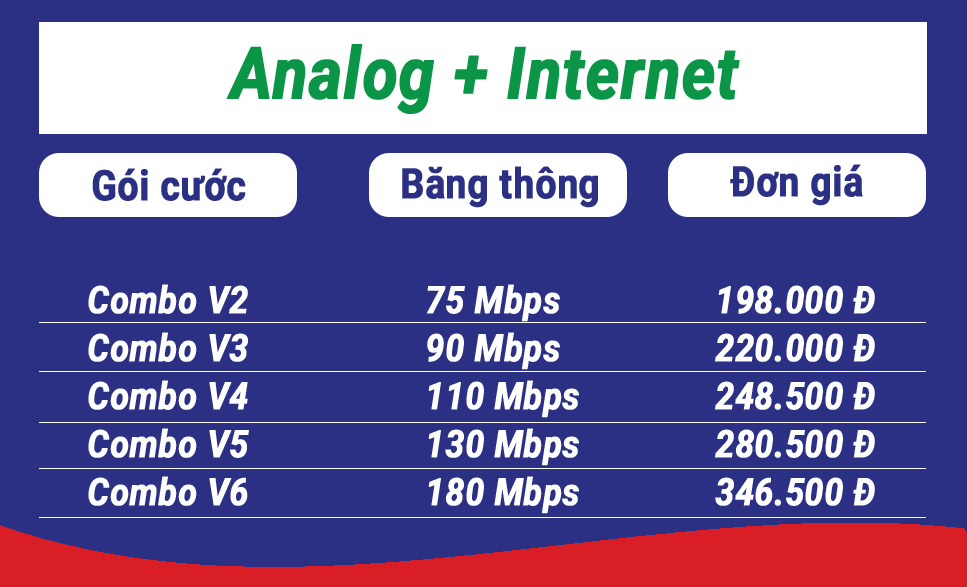 Analog + Internet

| Gói cước | Băng thông | Đơn giá |
|---|---|---|
| Combo V2 | 75 Mbps | 198.000 Đ |
| Combo V3 | 90 Mbps | 220.000 Đ |
| Combo V4 | 110 Mbps | 248.500 Đ |
| Combo V5 | 130 Mbps | 280.500 Đ |
| Combo V6 | 180 Mbps | 346.500 Đ |